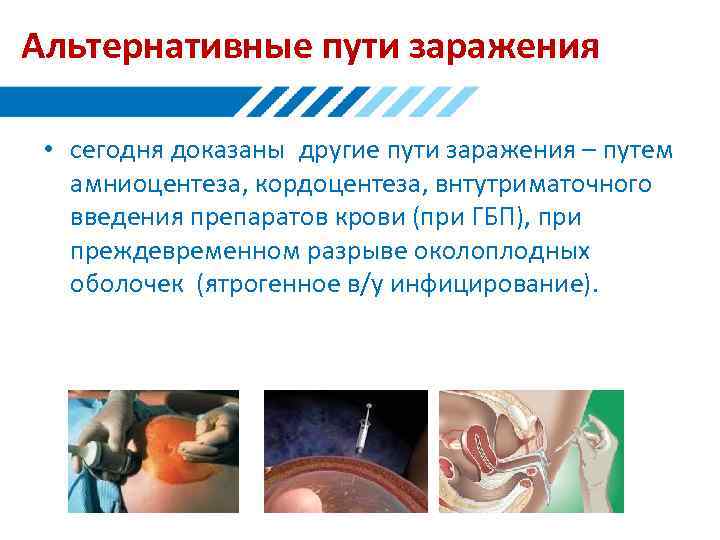 Альтернативные пути заражения

• сегодня доказаны другие пути заражения – путем амниоцентеза, кордоцентеза, внтутриматочного введения препаратов крови (при ГБП), при преждевременном разрыве околоплодных оболочек (ятрогенное в/у инфицирование).